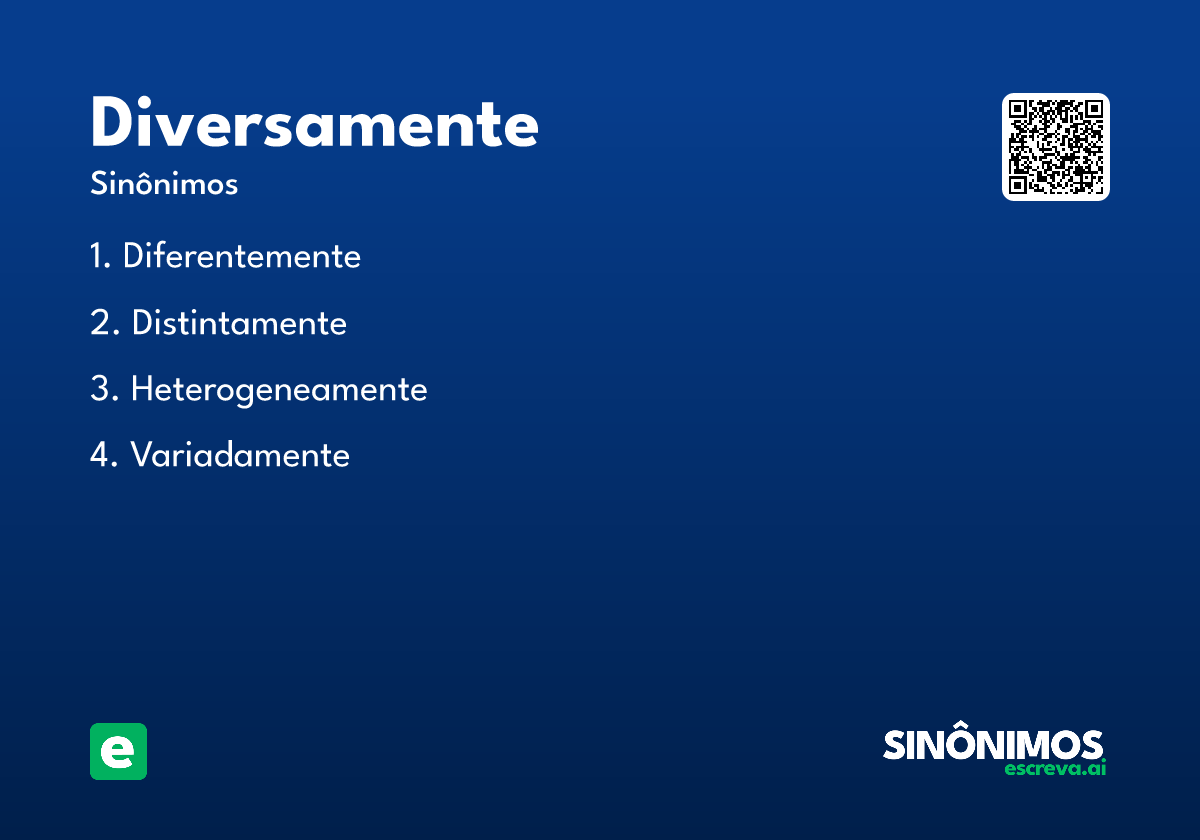 Diversamente

Sinônimos

1. Diferentemente

2. Distintamente

3. Heterogeneamente

4. Variadamente

e

SINÔNIMOS
escreva.ai